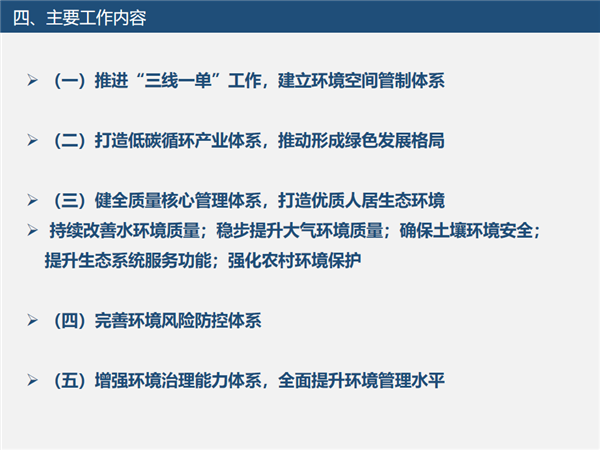 四、主要工作内容

➢ （一）推进“三线一单”工作，建立环境空间管制体系

➢ （二）打造低碳循环产业体系，推动形成绿色发展格局

➢ （三）健全质量核心管理体系，打造优质人居生态环境

➢ 持续改善水环境质量；稳步提升大气环境质量；确保土壤环境安全；提升生态系统服务功能；强化农村环境保护

➢ （四）完善环境风险防控体系

➢ （五）增强环境治理能力体系，全面提升环境管理水平